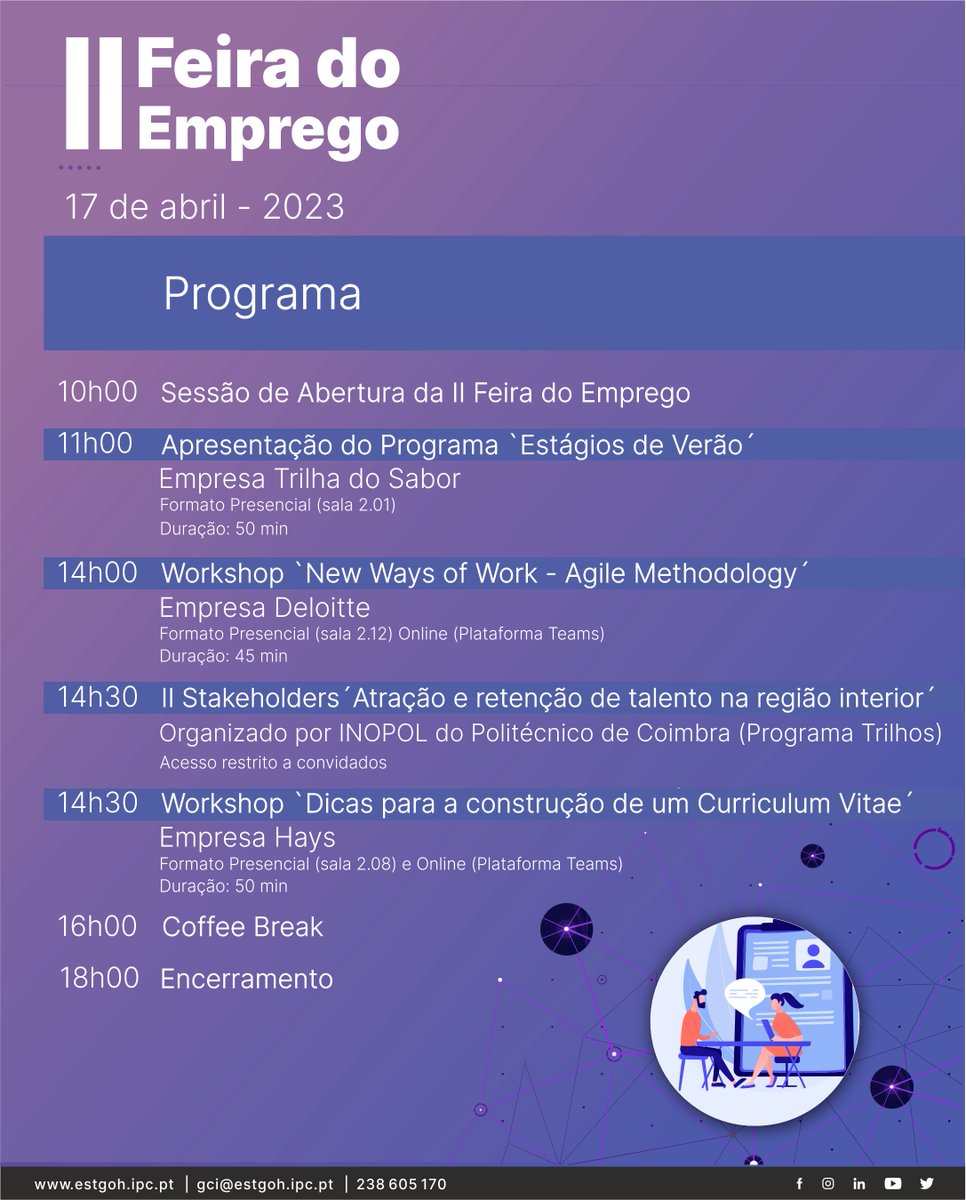 II Feira do Emprego

17 de abril - 2023

Programa

10h00 Sessão de Abertura da II Feira do Emprego

11h00 Apresentação do Programa `Estágios de Verão´
Empresa Trilha do Sabor
Formato Presencial (sala 2.01)
Duração: 50 min

14h00 Workshop `New Ways of Work - Agile Methodology´
Empresa Deloitte
Formato Presencial (sala 2.12) Online (Plataforma Teams)
Duração: 45 min

14h30 II Stakeholders´Atração e retenção de talento na região interior´
Organizado por INOPOL do Politécnico de Coimbra (Programa Trilhos)
Acesso restrito a convidados

14h30 Workshop `Dicas para a construção de um Curriculum Vitae´
Empresa Hays
Formato Presencial (sala 2.08) e Online (Plataforma Teams)
Duração: 50 min

16h00 Coffee Break

18h00 Encerramento

www.estgoh.ipc.pt | gci@estgoh.ipc.pt | 238 605 170